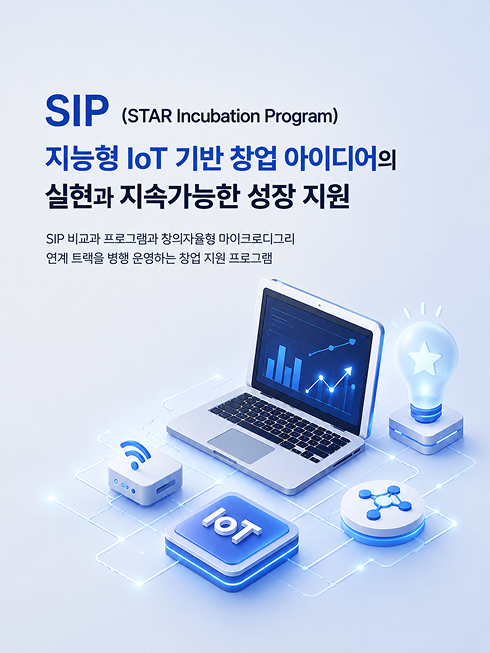 SIP (STAR Incubation Program)

지능형 IoT 기반 창업 아이디어의
실현과 지속가능한 성장 지원

SIP 비교과 프로그램과 창의자율형 마이크로디그리
연계 트랙을 병행 운영하는 창업 지원 프로그램

IoT